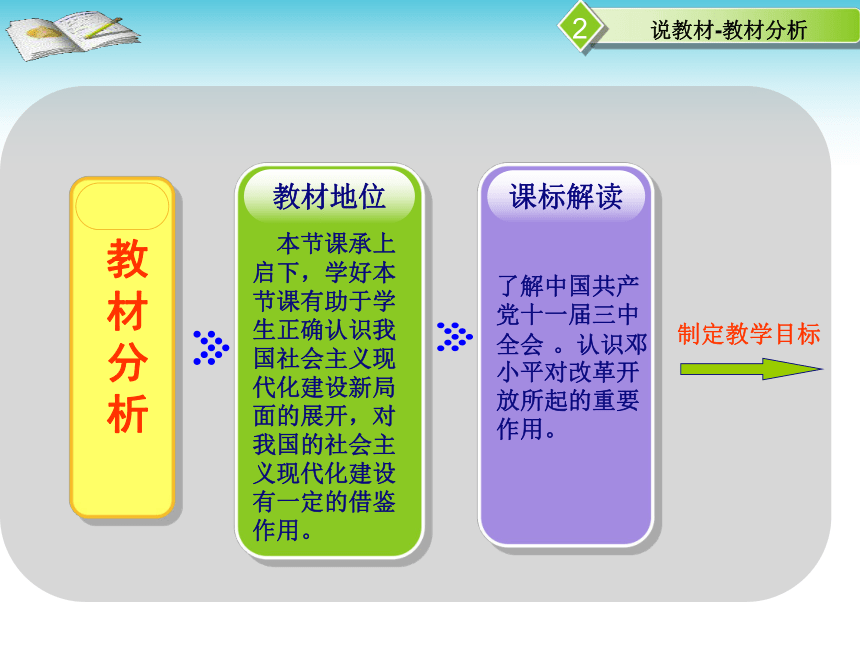 2

说教材-教材分析

教材分析

教材地位

本节课承上启下，学好本节课有助于学生正确认识我国社会主义现代化建设新局面的展开，对我国的社会主义现代化建设有一定的借鉴作用。

课标解读

了解中国共产党十一届三中全会 。认识邓小平对改革开放所起的重要作用。

制定教学目标